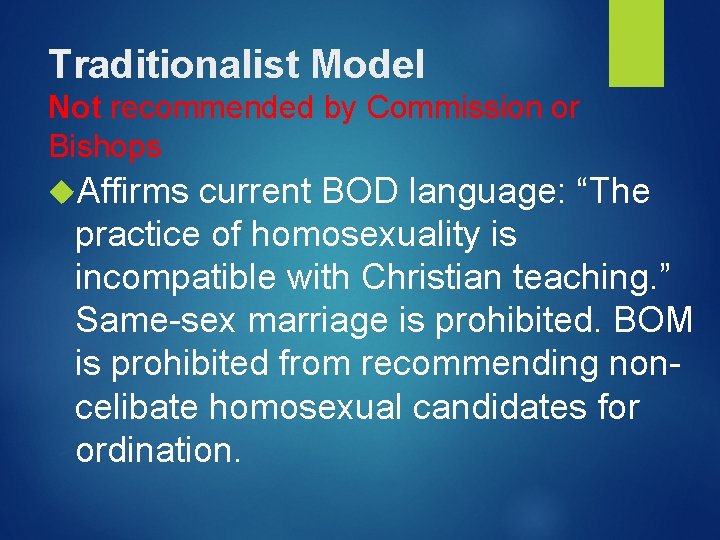 Traditionalist Model
Not recommended by Commission or Bishops

Affirms current BOD language: “The practice of homosexuality is incompatible with Christian teaching.” Same-sex marriage is prohibited. BOM is prohibited from recommending non-celibate homosexual candidates for ordination.